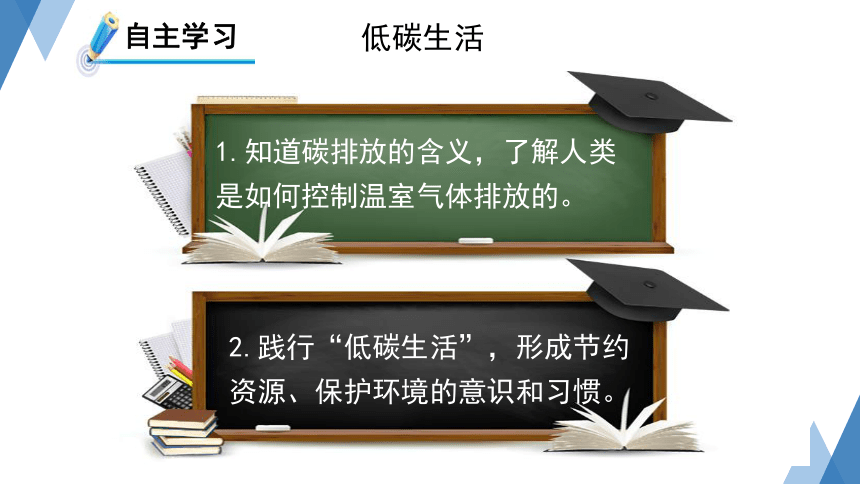 自主学习

低碳生活

1. 知道碳排放的含义，了解人类是如何控制温室气体排放的。

2. 践行“低碳生活”，形成节约资源、保护环境的意识和习惯。